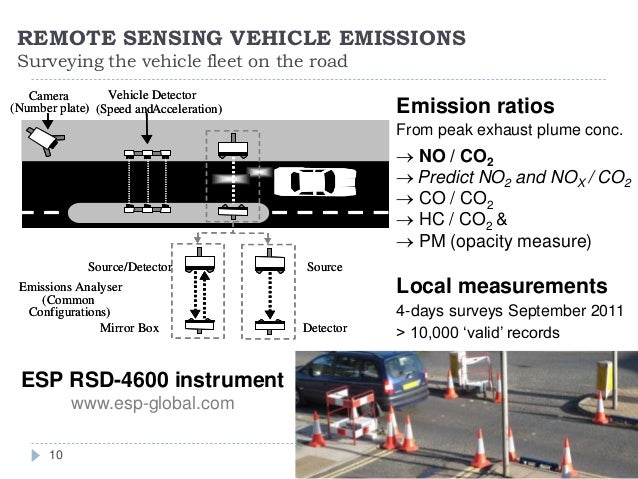 REMOTE SENSING VEHICLE EMISSIONS
Surveying the vehicle fleet on the road

Camera (Number plate)
Vehicle Detector (Speed andAcceleration)

Source/Detector
Source
Emissions Analyser (Common Configurations)
Mirror Box
Detector

Emission ratios
From peak exhaust plume conc.
→ NO / $CO_2$
→ Predict $NO_2$ and $NO_X$ / $CO_2$
→ CO / $CO_2$
→ HC / $CO_2$ &
→ PM (opacity measure)

Local measurements
4-days surveys September 2011
> 10,000 'valid' records

ESP RSD-4600 instrument
www.esp-global.com

10